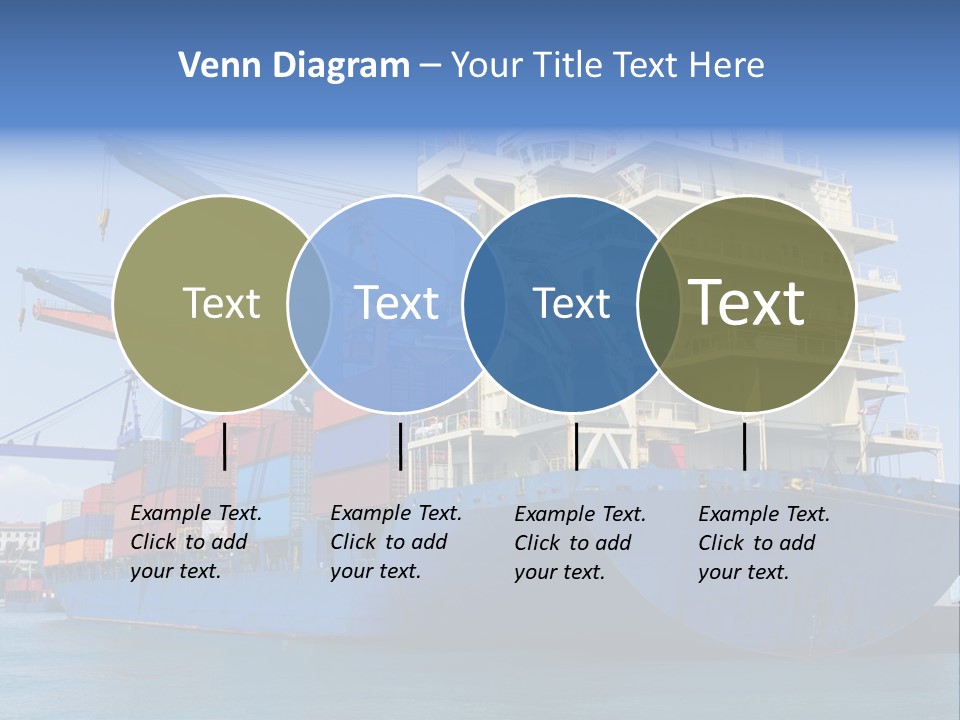 Venn Diagram – Your Title Text Here

Text

Text

Text

Text

Example Text. Click to add your text.

Example Text. Click to add your text.

Example Text. Click to add your text.

Example Text. Click to add your text.